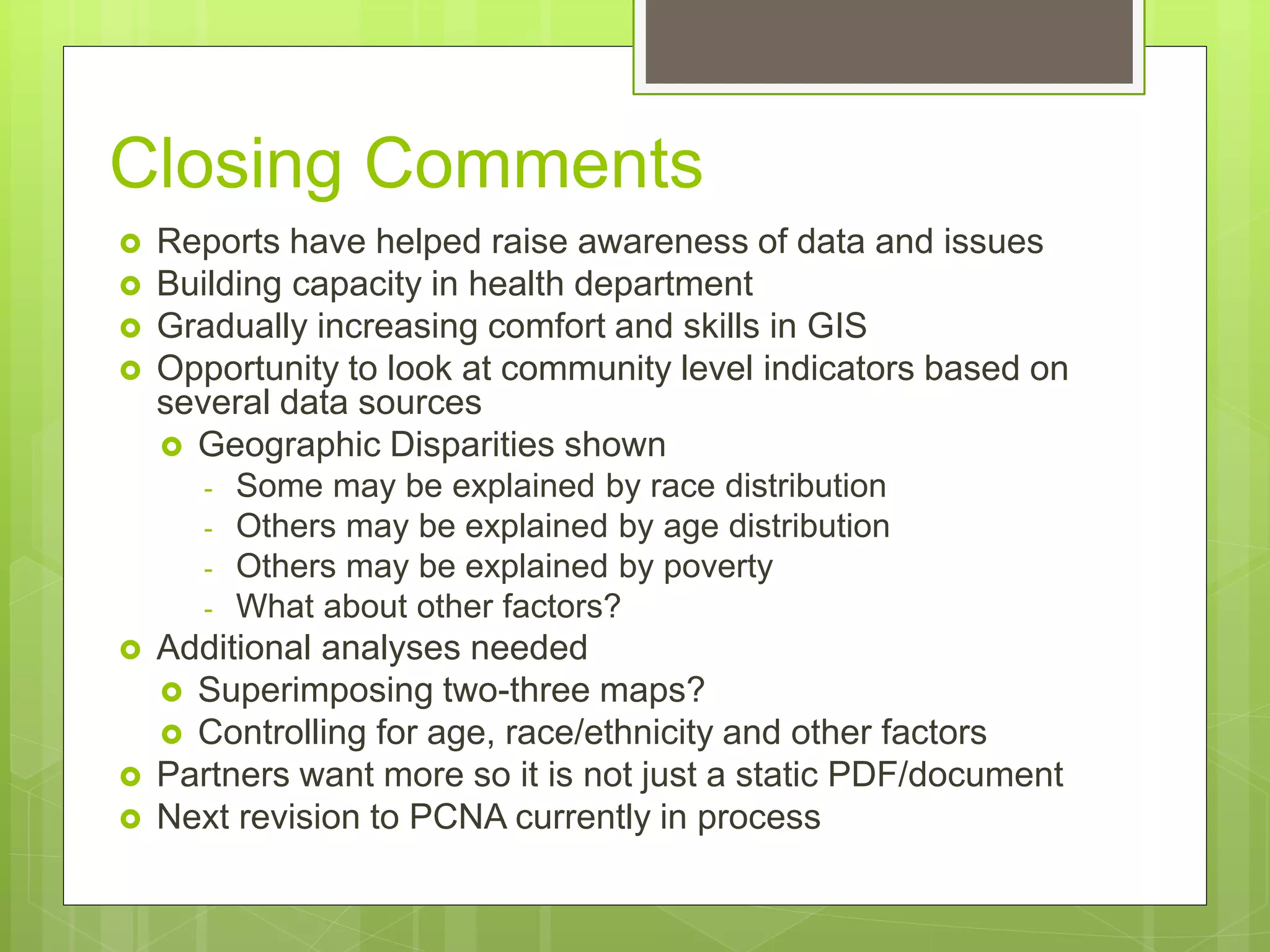 Closing Comments

- Reports have helped raise awareness of data and issues
- Building capacity in health department
- Gradually increasing comfort and skills in GIS
- Opportunity to look at community level indicators based on several data sources
  - Geographic Disparities shown
    - Some may be explained by race distribution
    - Others may be explained by age distribution
    - Others may be explained by poverty
    - What about other factors?
- Additional analyses needed
  - Superimposing two-three maps?
  - Controlling for age, race/ethnicity and other factors
- Partners want more so it is not just a static PDF/document
- Next revision to PCNA currently in process